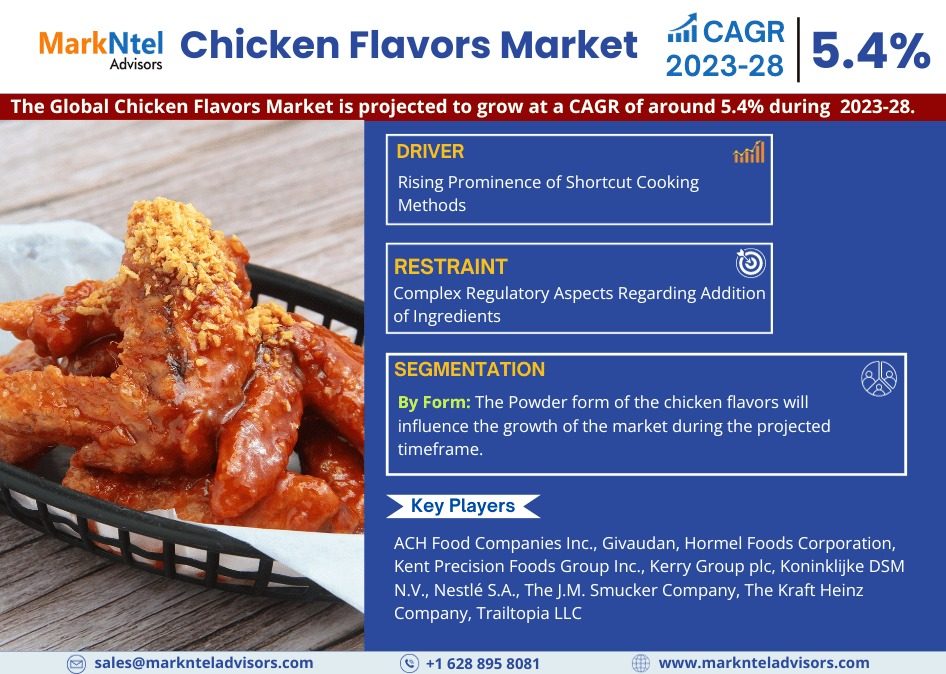 MarkNtel Advisors

Chicken Flavors Market

CAGR 2023-28

5.4%

The Global Chicken Flavors Market is projected to grow at a CAGR of around 5.4% during 2023-28.

DRIVER

Rising Prominence of Shortcut Cooking Methods

RESTRAINT

Complex Regulatory Aspects Regarding Addition of Ingredients

SEGMENTATION

By Form: The Powder form of the chicken flavors will influence the growth of the market during the projected timeframe.

Key Players

ACH Food Companies Inc., Givaudan, Hormel Foods Corporation, Kent Precision Foods Group Inc., Kerry Group plc, Koninklijke DSM N.V., Nestlé S.A., The J.M. Smucker Company, The Kraft Heinz Company, Trailtopia LLC

sales@marknteladvisors.com

+1 628 895 8081

www.marknteladvisors.com